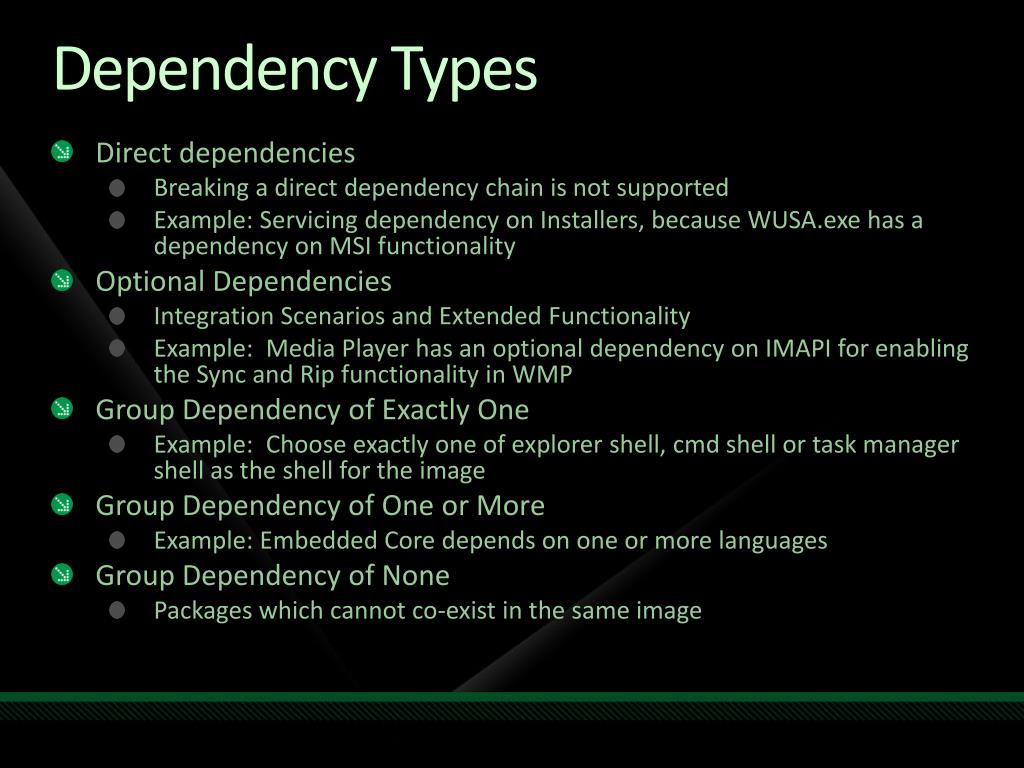 Dependency Types

Direct dependencies
Breaking a direct dependency chain is not supported
Example: Servicing dependency on Installers, because WUSA.exe has a dependency on MSI functionality

Optional Dependencies
Integration Scenarios and Extended Functionality
Example:  Media Player has an optional dependency on IMAPI for enabling the Sync and Rip functionality in WMP

Group Dependency of Exactly One
Example:  Choose exactly one of explorer shell, cmd shell or task manager shell as the shell for the image

Group Dependency of One or More
Example: Embedded Core depends on one or more languages

Group Dependency of None
Packages which cannot co-exist in the same image